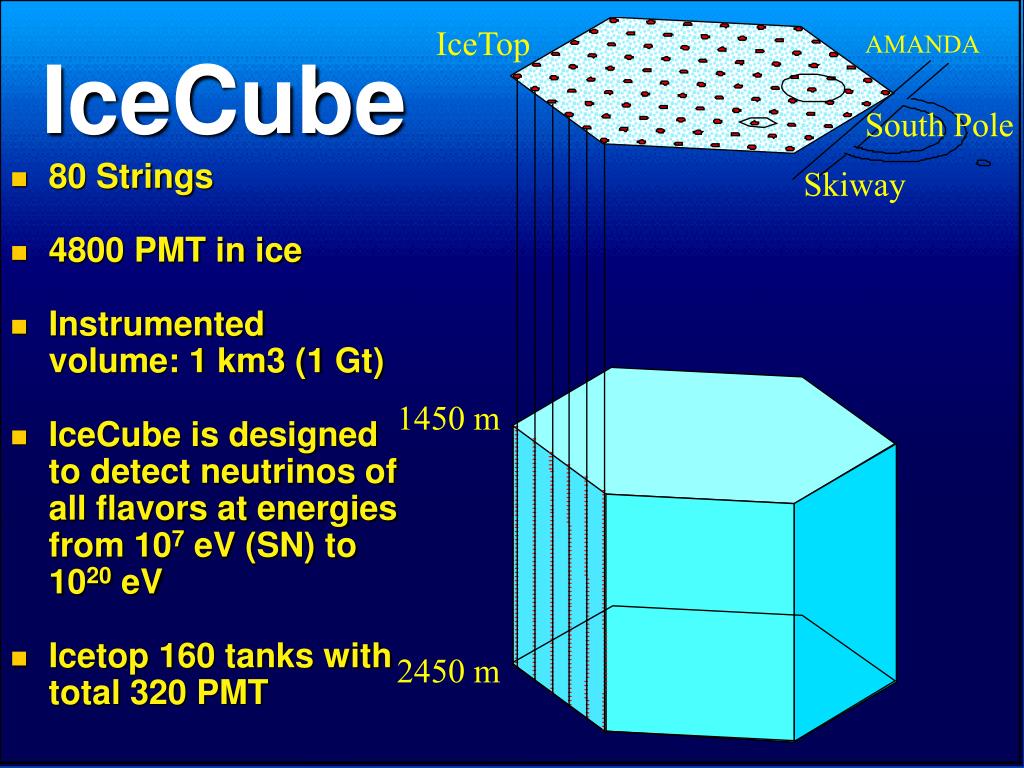 IceCube

- 80 Strings
- 4800 PMT in ice
- Instrumented volume: 1 km3 (1 Gt)
- IceCube is designed to detect neutrinos of all flavors at energies from $10^7$ eV (SN) to $10^{20}$ eV
- Icetop 160 tanks with total 320 PMT

IceTop

AMANDA

South Pole

Skiway

1450 m

2450 m